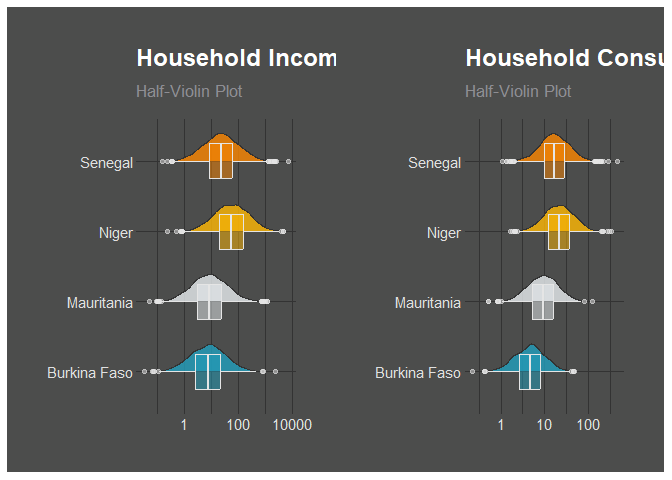 Household Incom

Half-Violin Plot

Senegal
Niger
Mauritania
Burkina Faso

1 100 10000

Household Consu

Half-Violin Plot

Senegal
Niger
Mauritania
Burkina Faso

1 10 100